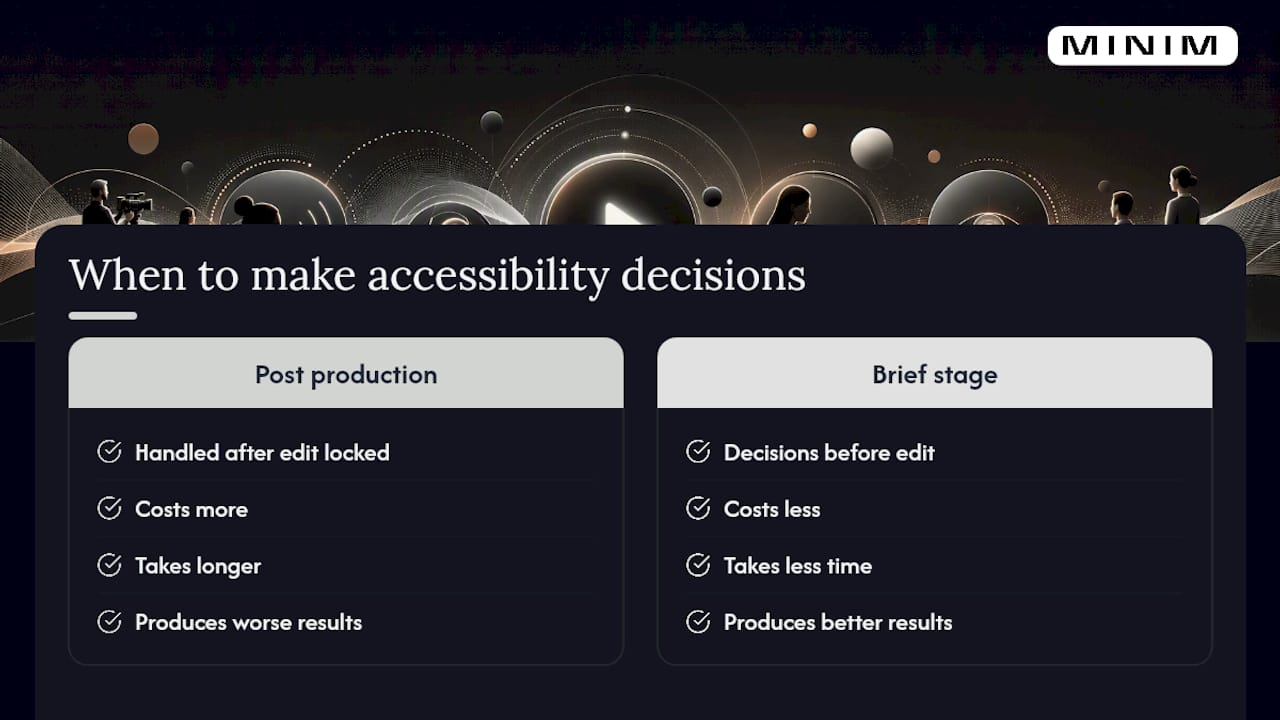 MINIM

When to make accessibility decisions

Post production

Handled after edit locked

Costs more

Takes longer

Produces worse results

Brief stage

Decisions before edit

Costs less

Takes less time

Produces better results